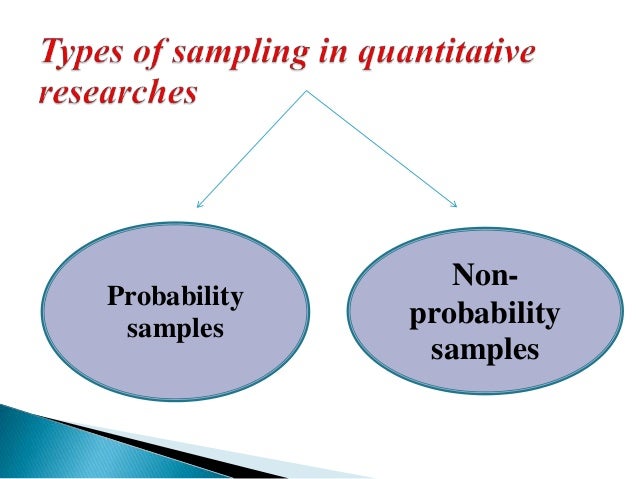 Types of sampling in quantitative researches

Probability samples

Non-probability samples